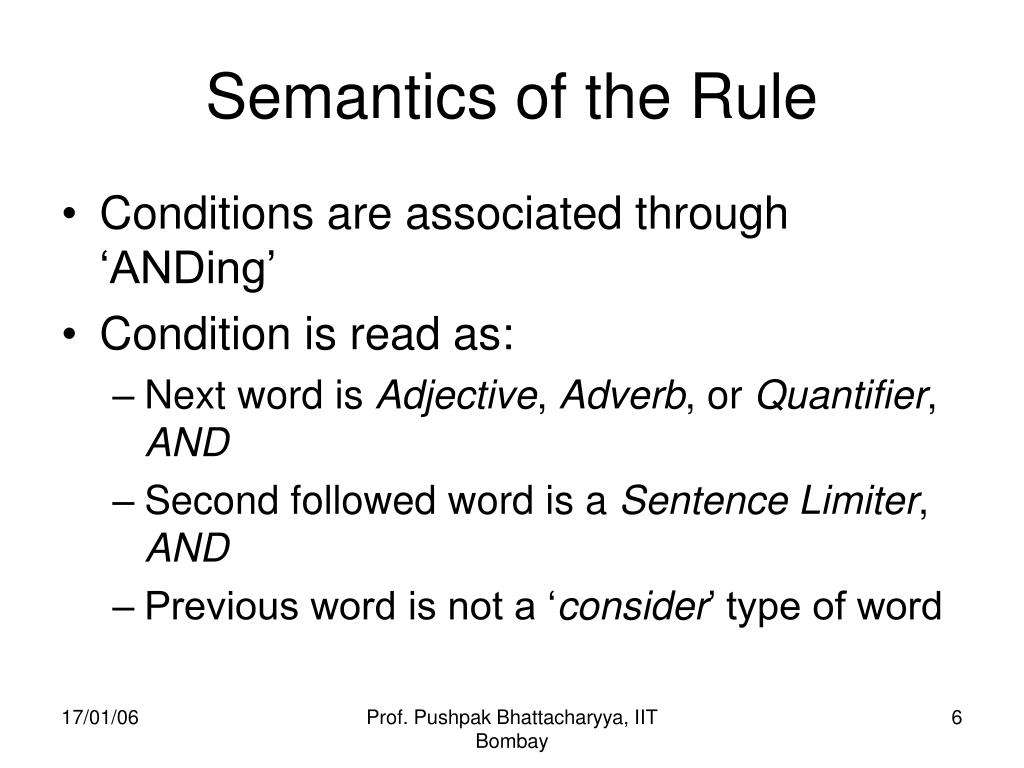 Semantics of the Rule

• Conditions are associated through ‘ANDing’
• Condition is read as:
– Next word is Adjective, Adverb, or Quantifier, AND
– Second followed word is a Sentence Limiter, AND
– Previous word is not a ‘consider’ type of word

17/01/06

Prof. Pushpak Bhattacharyya, IIT Bombay

6